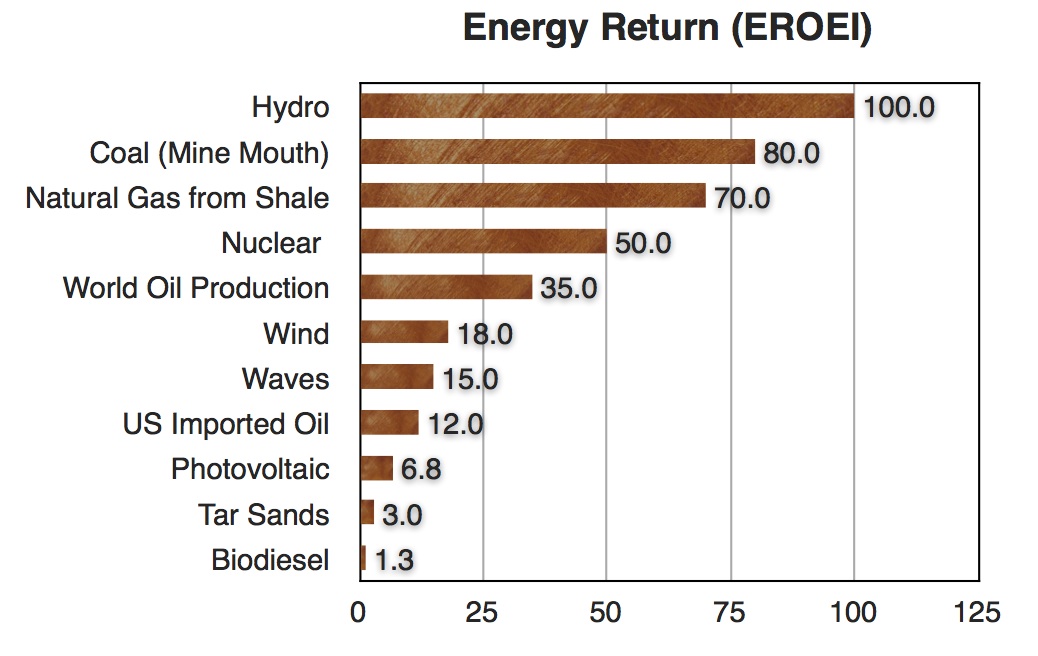 Energy Return (EROEI)

Hydro 100.0
Coal (Mine Mouth) 80.0
Natural Gas from Shale 70.0
Nuclear 50.0
World Oil Production 35.0
Wind 18.0
Waves 15.0
US Imported Oil 12.0
Photovoltaic 6.8
Tar Sands 3.0
Biodiesel 1.3

0 25 50 75 100 125